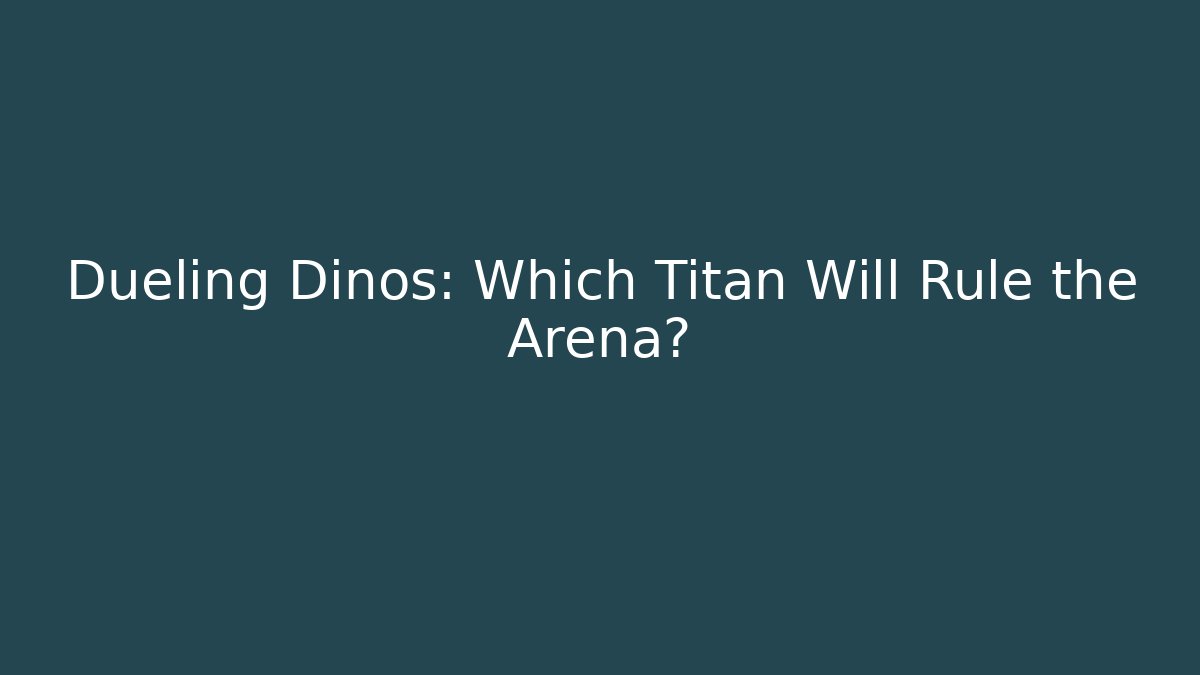 Dueling Dinos: Which Titan Will Rule the Arena?